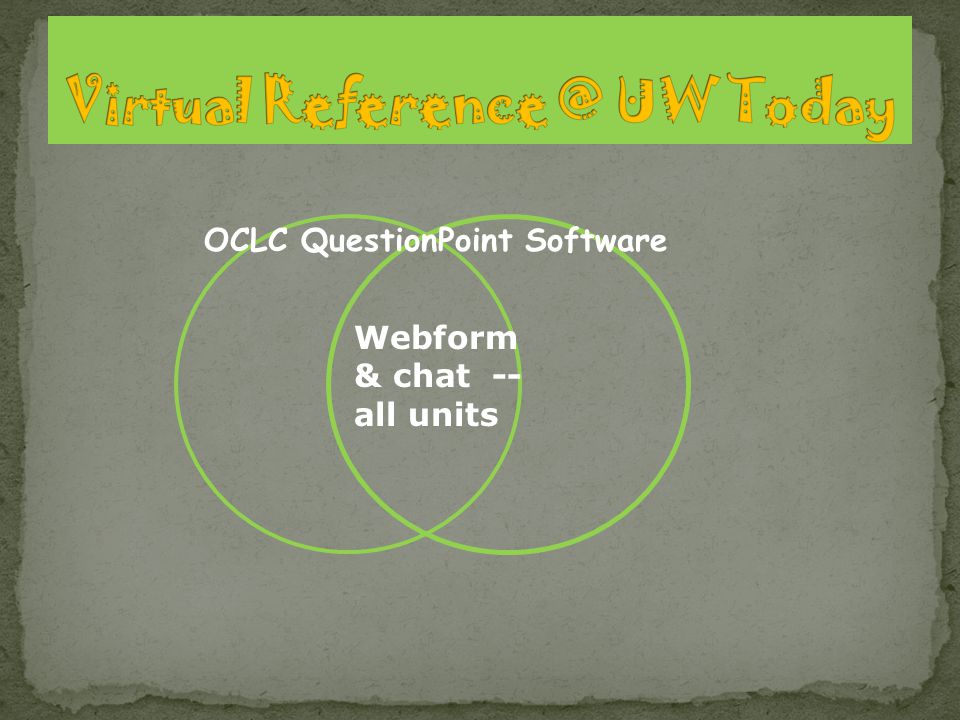 Virtual Reference @ UW Today

OCLC QuestionPoint Software

Webform & chat -- all units